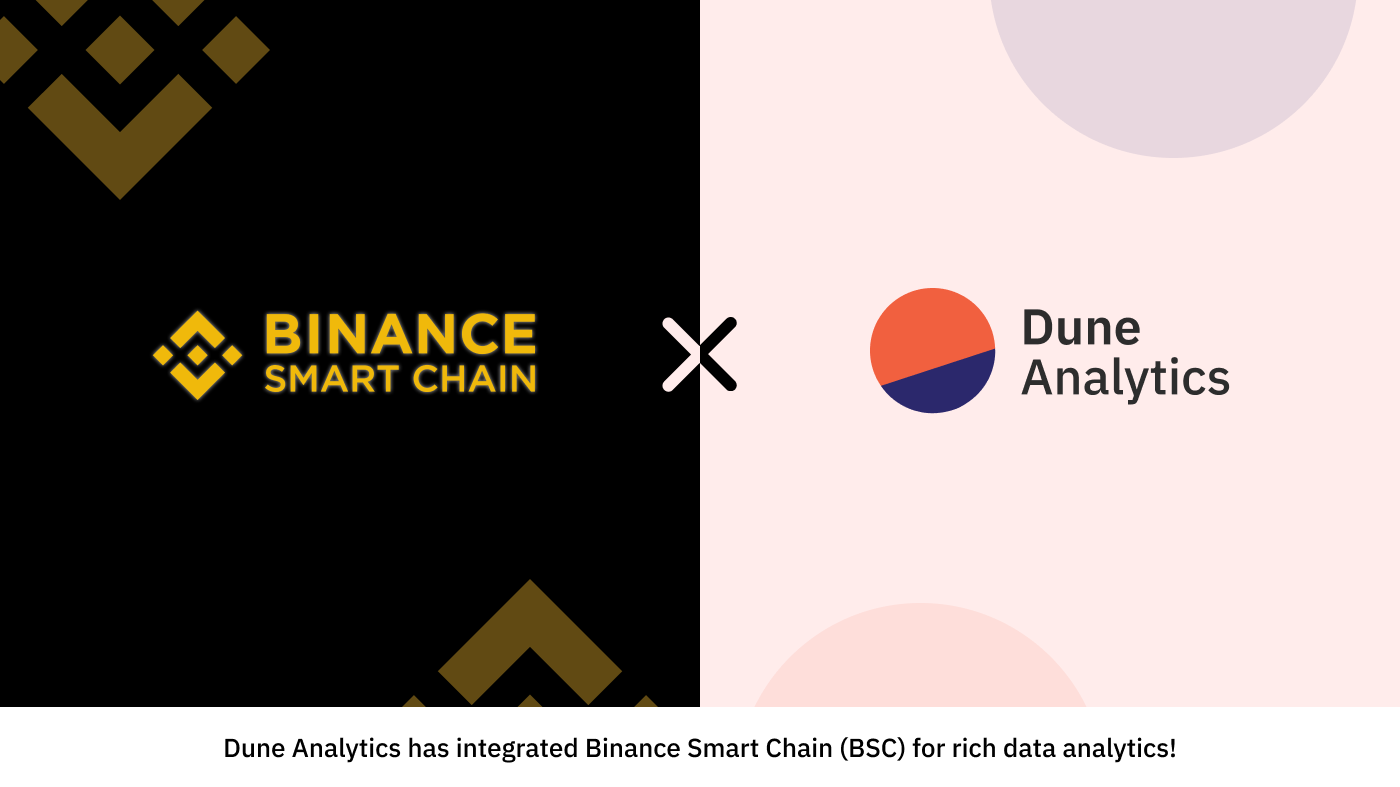 BINANCE SMART CHAIN

Dune Analytics

Dune Analytics has integrated Binance Smart Chain (BSC) for rich data analytics!